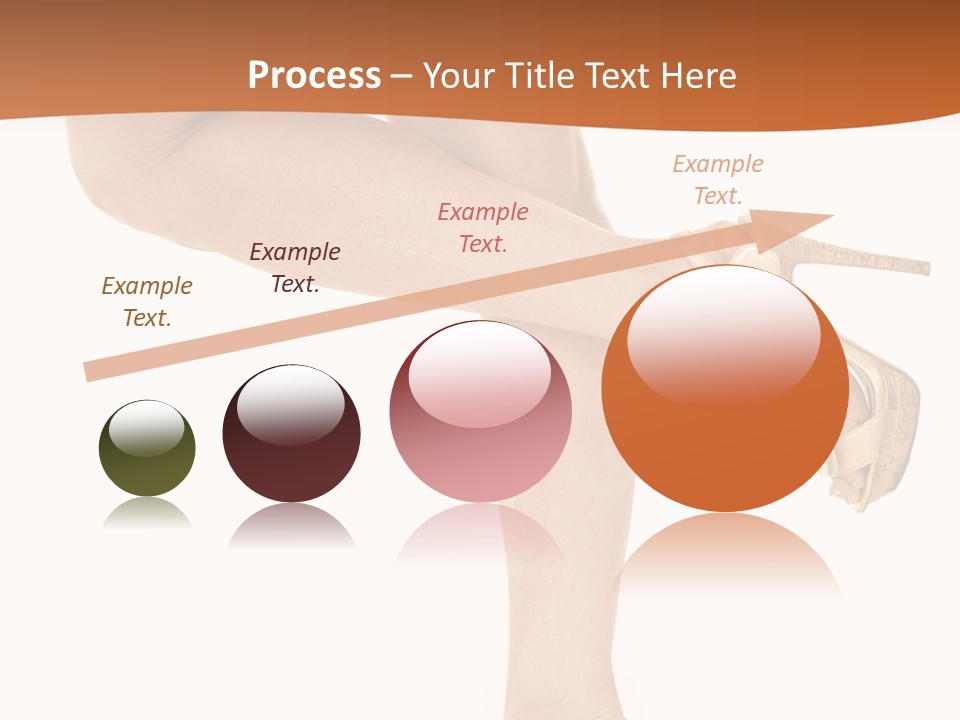 Process – Your Title Text Here

Example Text.

Example Text.

Example Text.

Example Text.